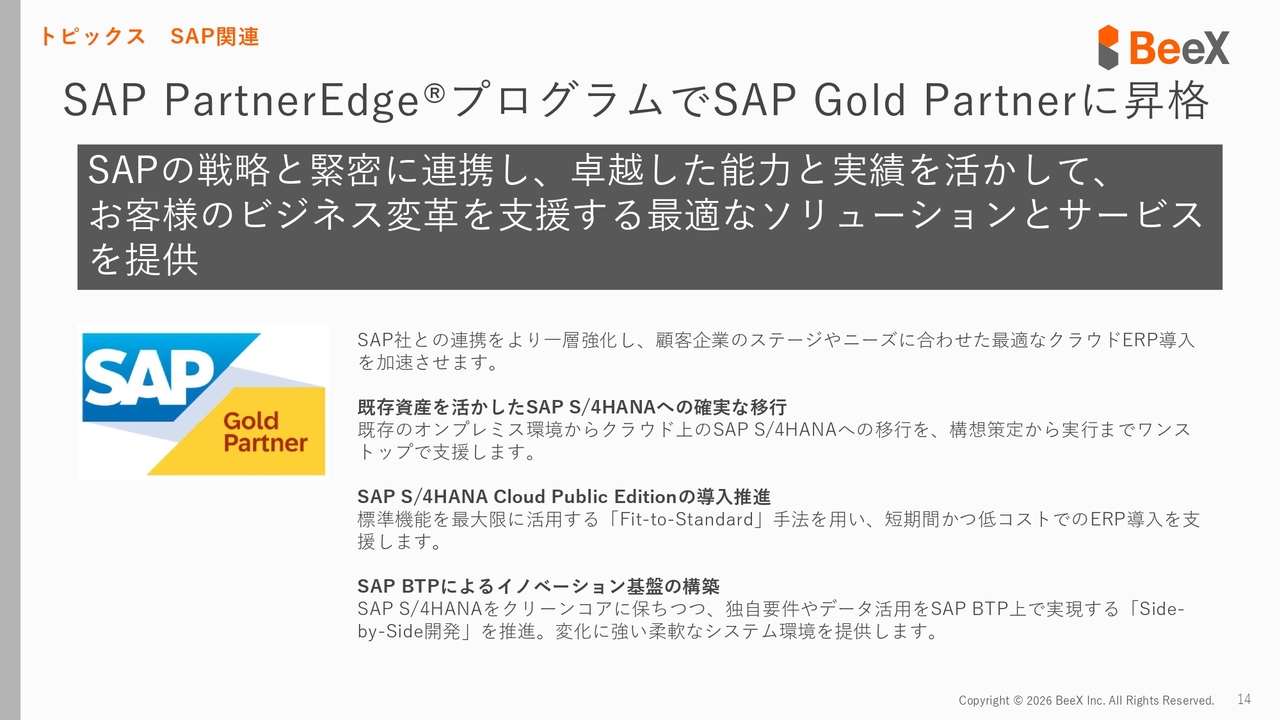 トピックス　SAP関連

BeeX

SAP PartnerEdge®プログラムでSAP Gold Partnerに昇格

SAPの戦略と緊密に連携し、卓越した能力と実績を活かして、お客様のビジネス変革を支援する最適なソリューションとサービスを提供

SAP
Gold Partner

SAP社との連携をより一層強化し、顧客企業のステージやニーズに合わせた最適なクラウドERP導入を加速させます。

既存資産を活かしたSAP S/4HANAへの確実な移行
既存のオンプレミス環境からクラウド上のSAP S/4HANAへの移行を、構想策定から実行までワンストップで支援します。

SAP S/4HANA Cloud Public Editionの導入推進
標準機能を最大限に活用する「Fit-to-Standard」手法を用い、短期間かつ低コストでのERP導入を支援します。

SAP BTPによるイノベーション基盤の構築
SAP S/4HANAをクリーンコアに保ちつつ、独自要件やデータ活用をSAP BTP上で実現する「Side-by-Side開発」を推進。変化に強い柔軟なシステム環境を提供します。

Copyright © 2026 BeeX Inc. All Rights Reserved.　14